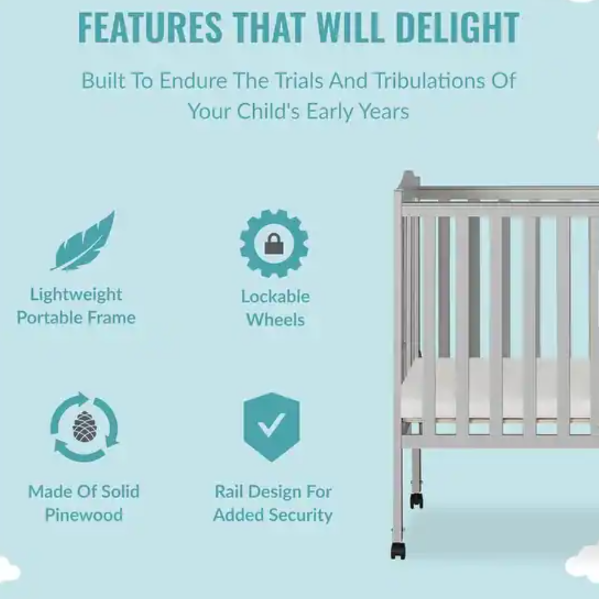 FEATURES THAT WILL DELIGHT

Built To Endure The Trials And Tribulations Of Your Child's Early Years

Lightweight Portable Frame

Lockable Wheels

Made Of Solid Pinewood

Rail Design For Added Security